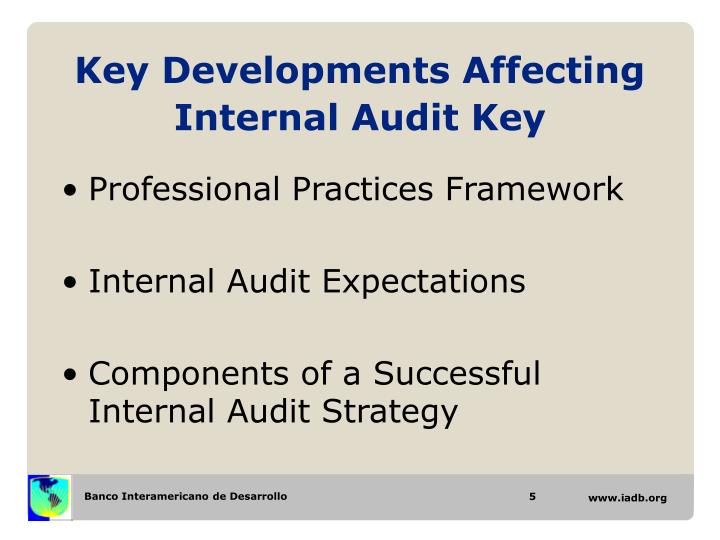 Key Developments Affecting Internal Audit Key

• Professional Practices Framework

• Internal Audit Expectations

• Components of a Successful Internal Audit Strategy

Banco Interamericano de Desarrollo 5 www.iadb.org